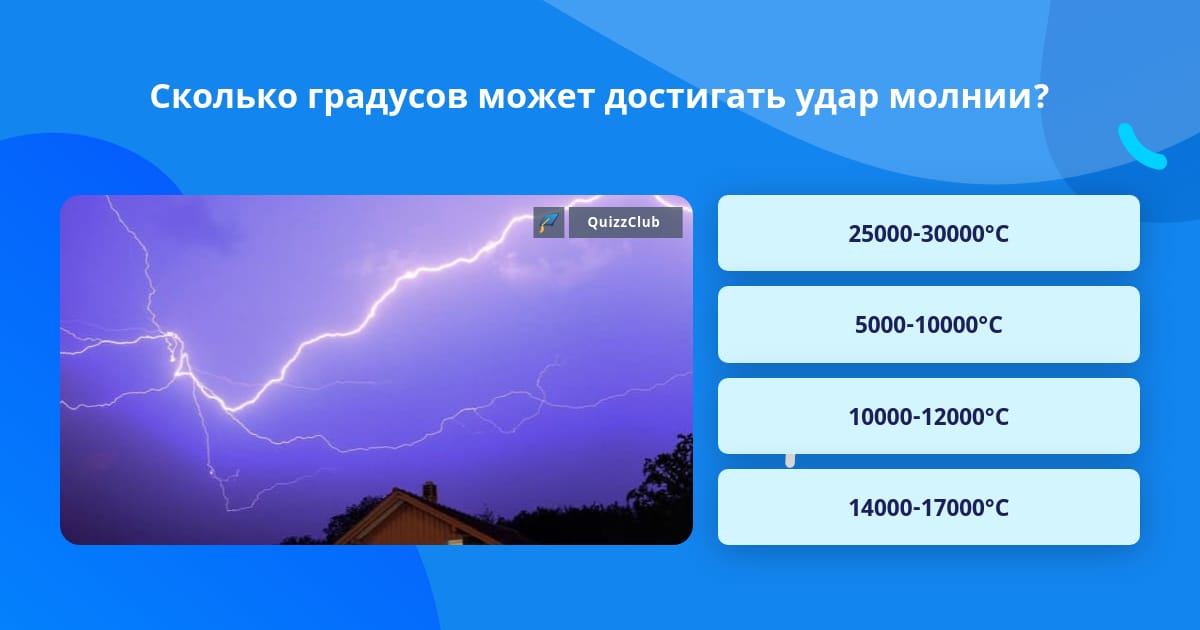 Сколько градусов может достигать удар молнии?

QuizzClub

25000-30000°C

5000-10000°C

10000-12000°C

14000-17000°C